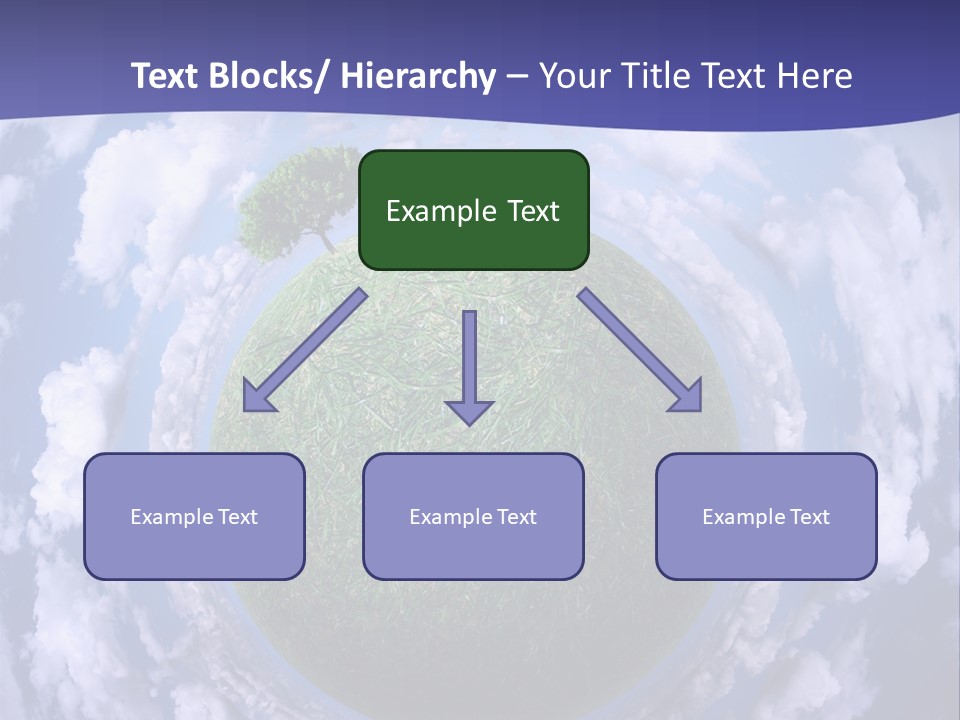 Text Blocks/ Hierarchy – Your Title Text Here

Example Text

Example Text

Example Text

Example Text